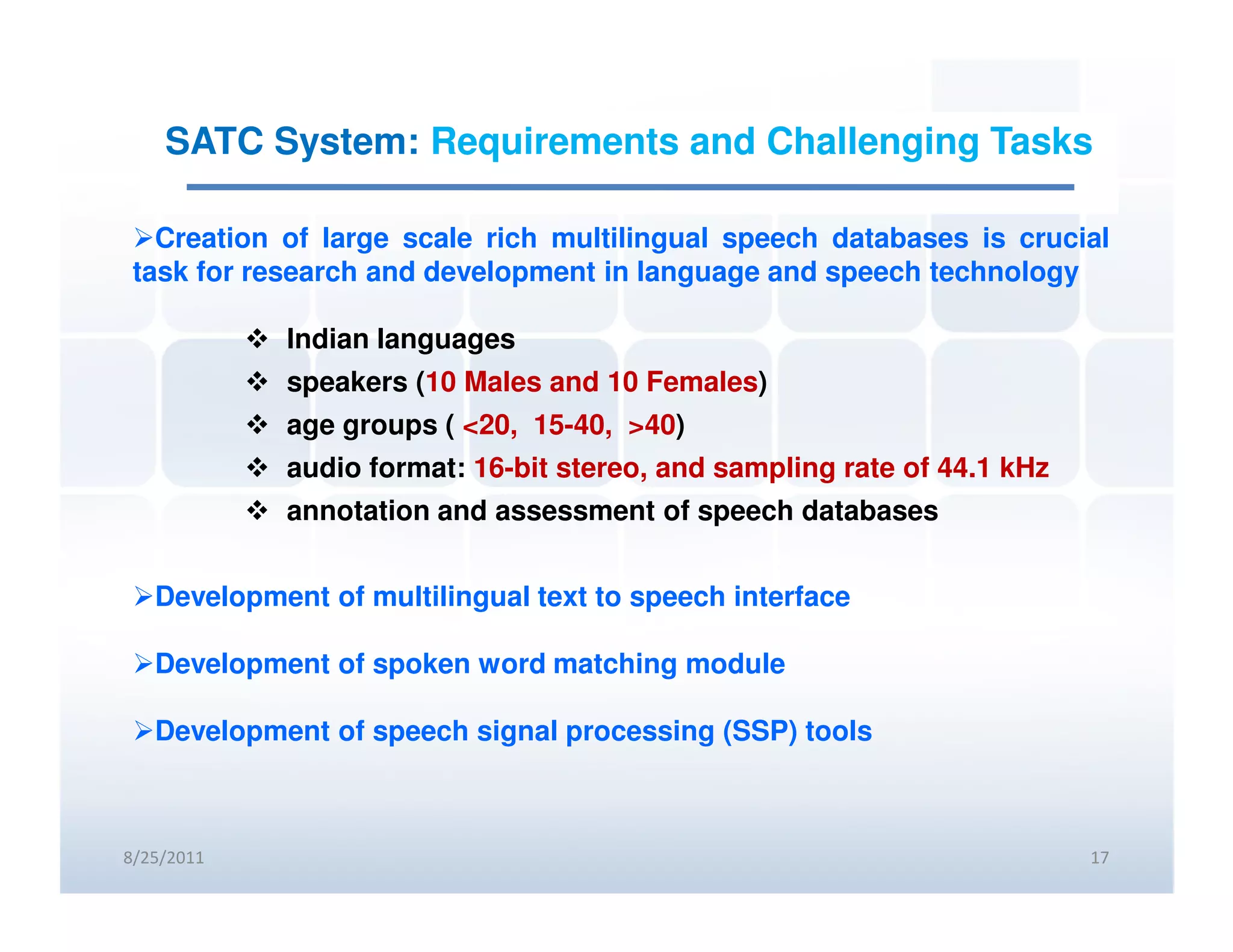 SATC System: Requirements and Challenging Tasks

➢Creation of large scale rich multilingual speech databases is crucial task for research and development in language and speech technology

❖ Indian languages
❖ speakers (10 Males and 10 Females)
❖ age groups ( <20, 15-40, >40)
❖ audio format: 16-bit stereo, and sampling rate of 44.1 kHz
❖ annotation and assessment of speech databases

➢Development of multilingual text to speech interface

➢Development of spoken word matching module

➢Development of speech signal processing (SSP) tools

8/25/2011

17